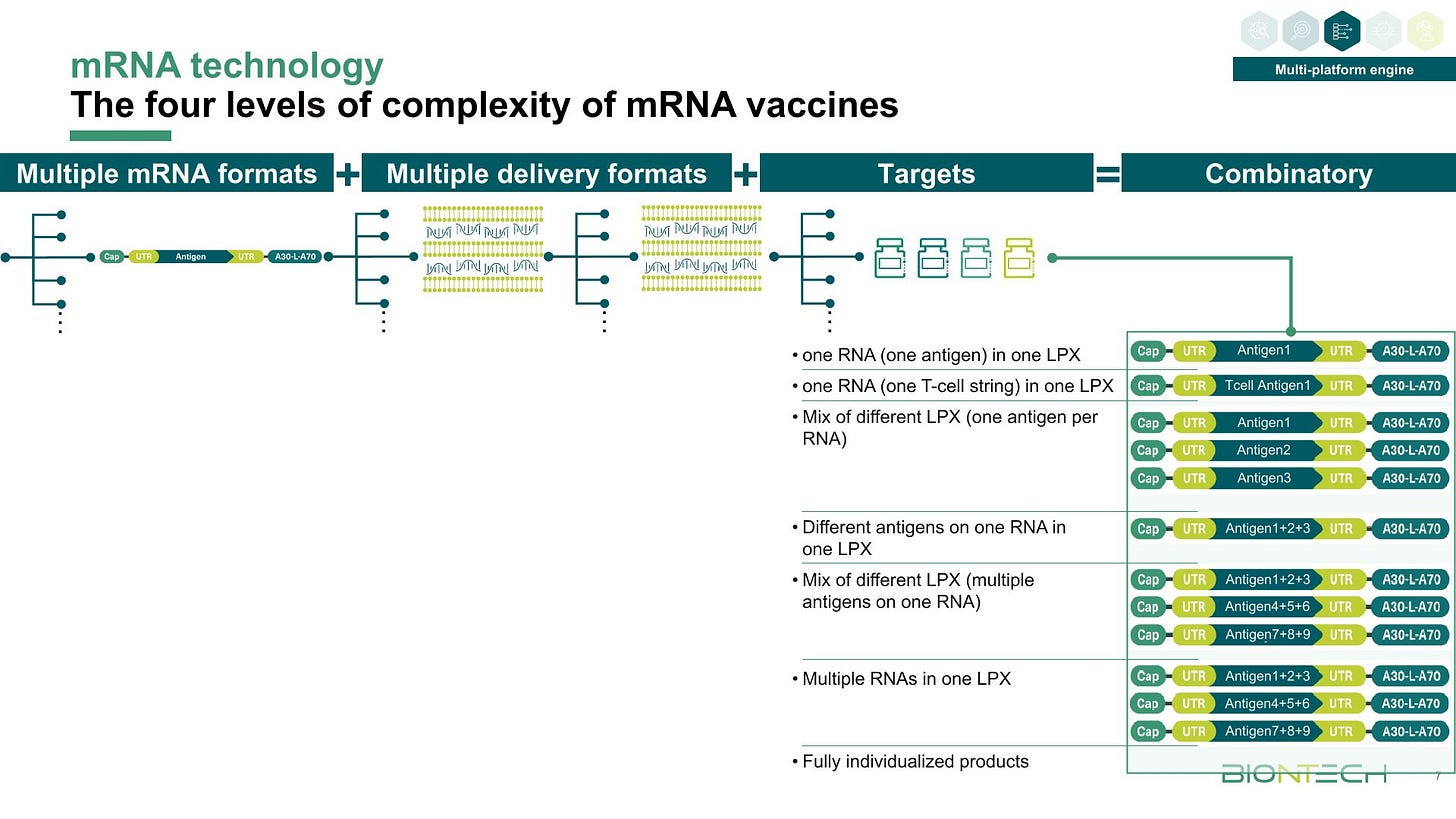 Multi-platform engine

mRNA technology
The four levels of complexity of mRNA vaccines

Multiple mRNA formats + Multiple delivery formats + Targets = Combinatory

Cap UTR Antigen UTR A30-L-A70

• one RNA (one antigen) in one LPX
Cap UTR Antigen1 UTR A30-L-A70

• one RNA (one T-cell string) in one LPX
Cap UTR Tcell Antigen1 UTR A30-L-A70

• Mix of different LPX (one antigen per RNA)
Cap UTR Antigen1 UTR A30-L-A70
Cap UTR Antigen2 UTR A30-L-A70
Cap UTR Antigen3 UTR A30-L-A70

• Different antigens on one RNA in one LPX
Cap UTR Antigen1+2+3 UTR A30-L-A70

• Mix of different LPX (multiple antigens on one RNA)
Cap UTR Antigen1+2+3 UTR A30-L-A70
Cap UTR Antigen4+5+6 UTR A30-L-A70
Cap UTR Antigen7+8+9 UTR A30-L-A70

• Multiple RNAs in one LPX
Cap UTR Antigen1+2+3 UTR A30-L-A70
Cap UTR Antigen4+5+6 UTR A30-L-A70
Cap UTR Antigen7+8+9 UTR A30-L-A70

• Fully individualized products

BIONTECH 7